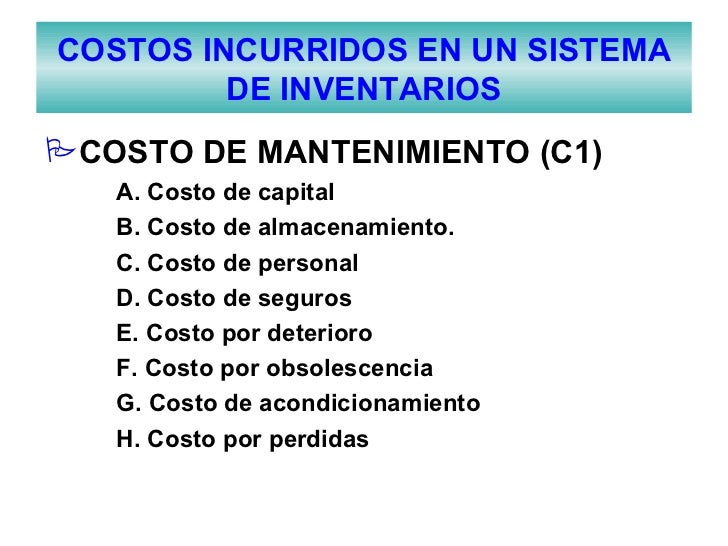 COSTOS INCURRIDOS EN UN SISTEMA DE INVENTARIOS

COSTO DE MANTENIMIENTO (C1)

A. Costo de capital

B. Costo de almacenamiento.

C. Costo de personal

D. Costo de seguros

E. Costo por deterioro

F. Costo por obsolescencia

G. Costo de acondicionamiento

H. Costo por perdidas